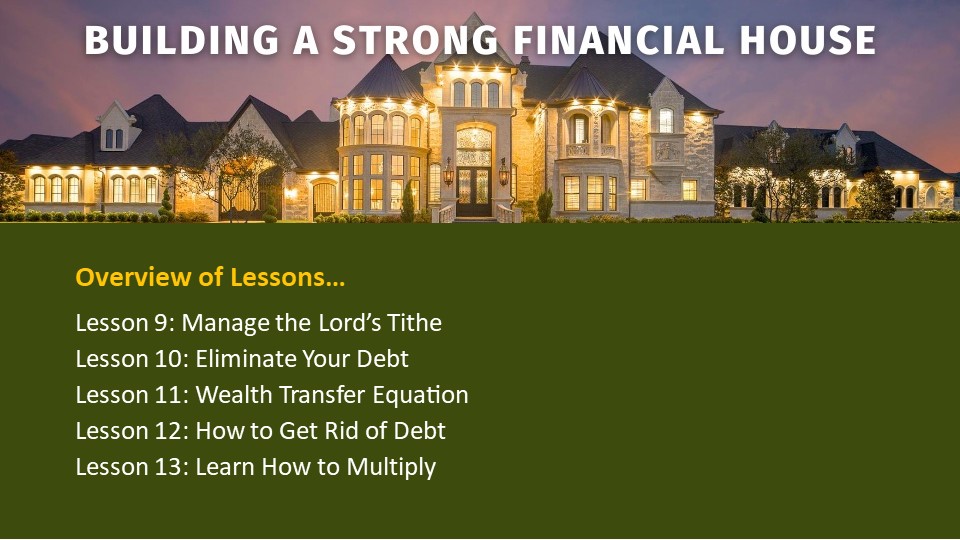 BUILDING A STRONG FINANCIAL HOUSE

Overview of Lessons…

Lesson 9: Manage the Lord's Tithe
Lesson 10: Eliminate Your Debt
Lesson 11: Wealth Transfer Equation
Lesson 12: How to Get Rid of Debt
Lesson 13: Learn How to Multiply